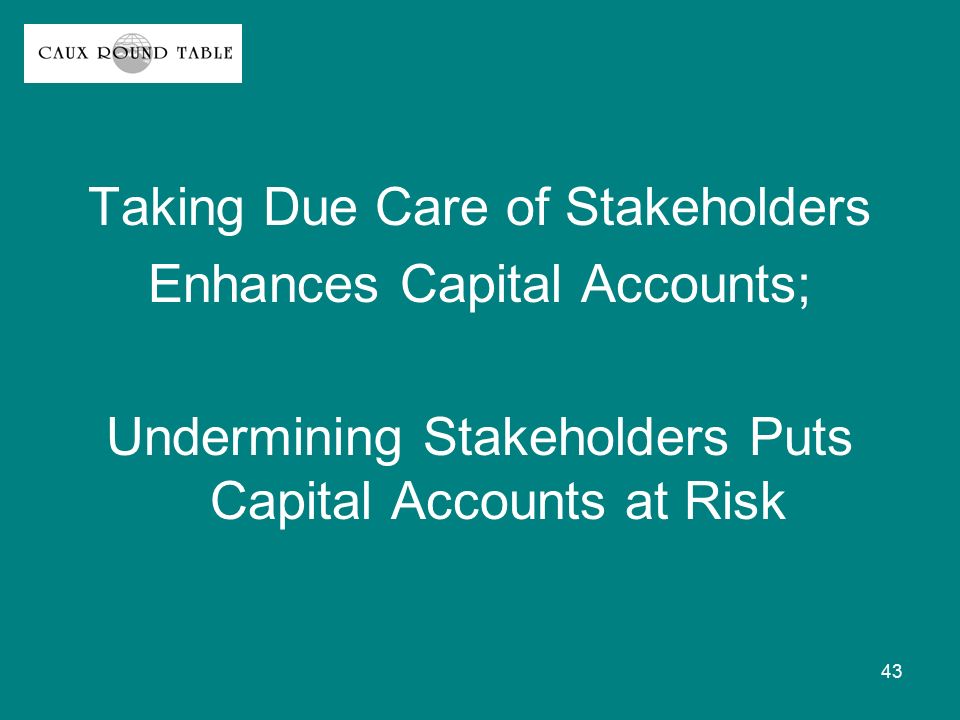 CAUX ROUND TABLE

Taking Due Care of Stakeholders Enhances Capital Accounts;

Undermining Stakeholders Puts Capital Accounts at Risk

43